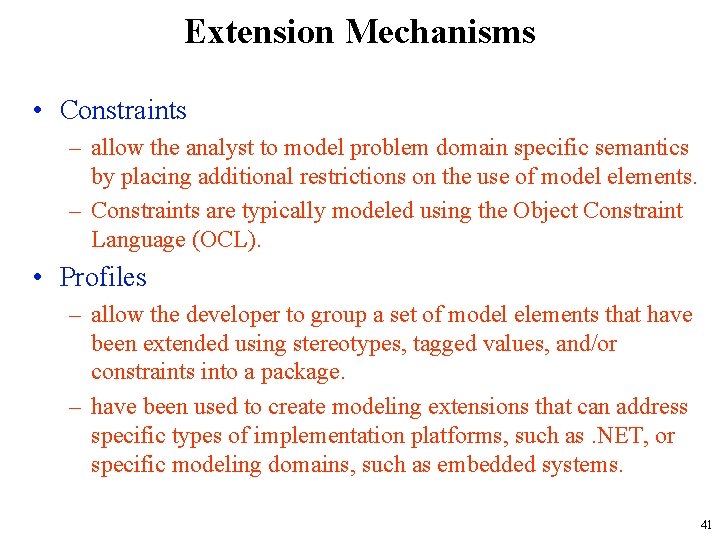 Extension Mechanisms

• Constraints

– allow the analyst to model problem domain specific semantics by placing additional restrictions on the use of model elements.

– Constraints are typically modeled using the Object Constraint Language (OCL).

• Profiles

– allow the developer to group a set of model elements that have been extended using stereotypes, tagged values, and/or constraints into a package.

– have been used to create modeling extensions that can address specific types of implementation platforms, such as .NET, or specific modeling domains, such as embedded systems.

41